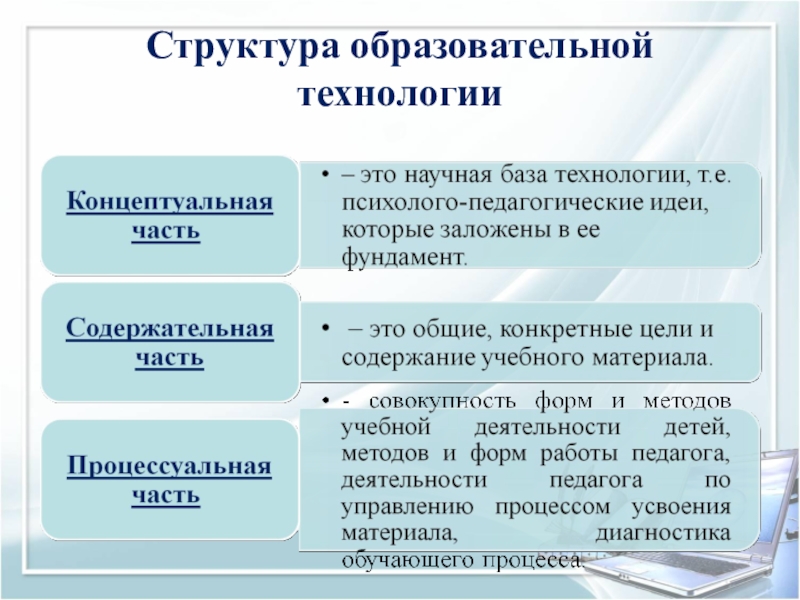 Структура образовательной технологии

Концептуальная часть

• – это научная база технологии, т.е. психолого-педагогические идеи, которые заложены в ее фундамент.

Содержательная часть

• – это общие, конкретные цели и содержание учебного материала.

Процессуальная часть

• - совокупность форм и методов учебной деятельности детей, методов и форм работы педагога, деятельности педагога по управлению процессом усвоения материала, диагностика обучающего процесса.